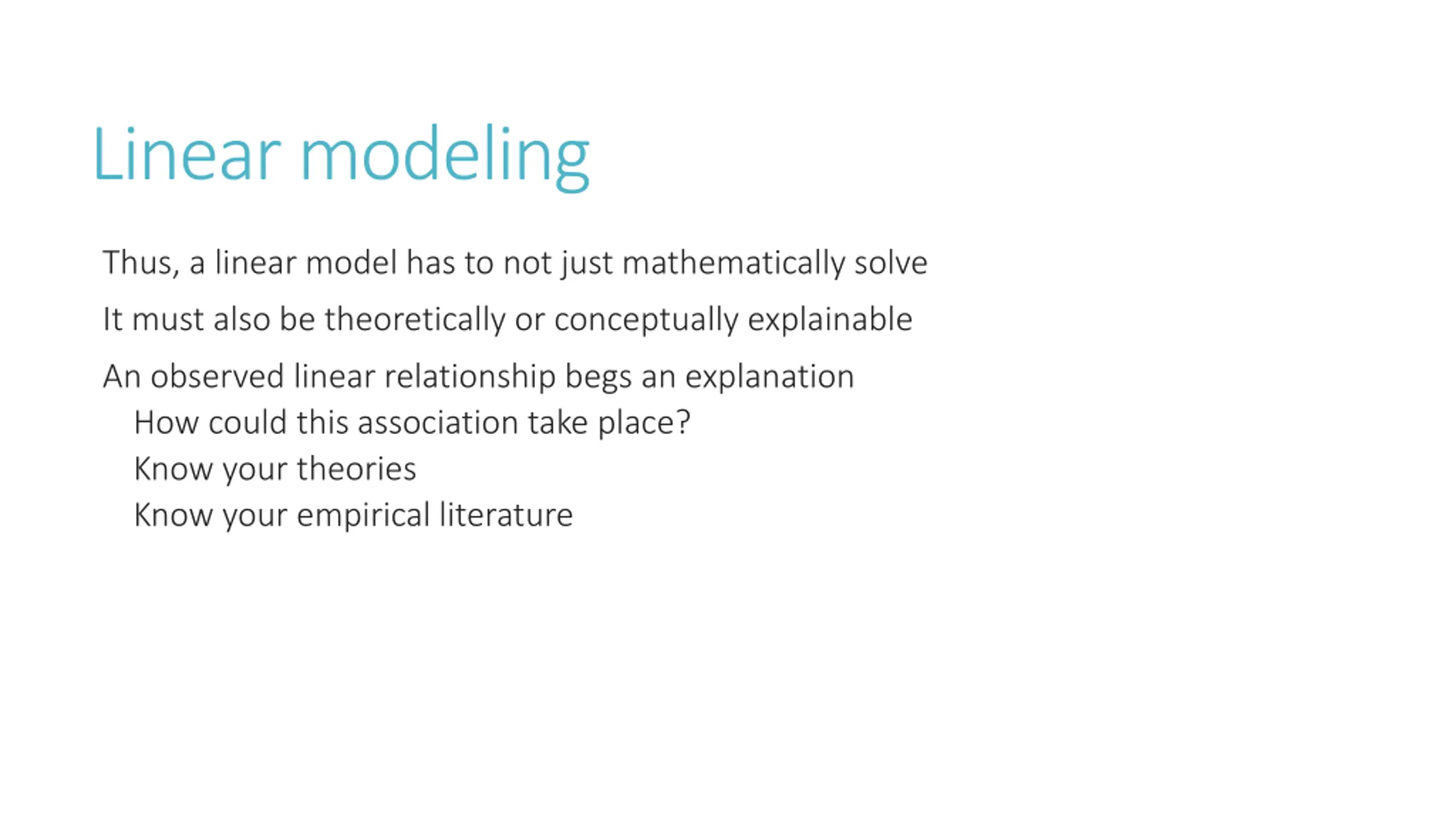 Linear modeling

Thus, a linear model has to not just mathematically solve

It must also be theoretically or conceptually explainable

An observed linear relationship begs an explanation

How could this association take place?

Know your theories

Know your empirical literature